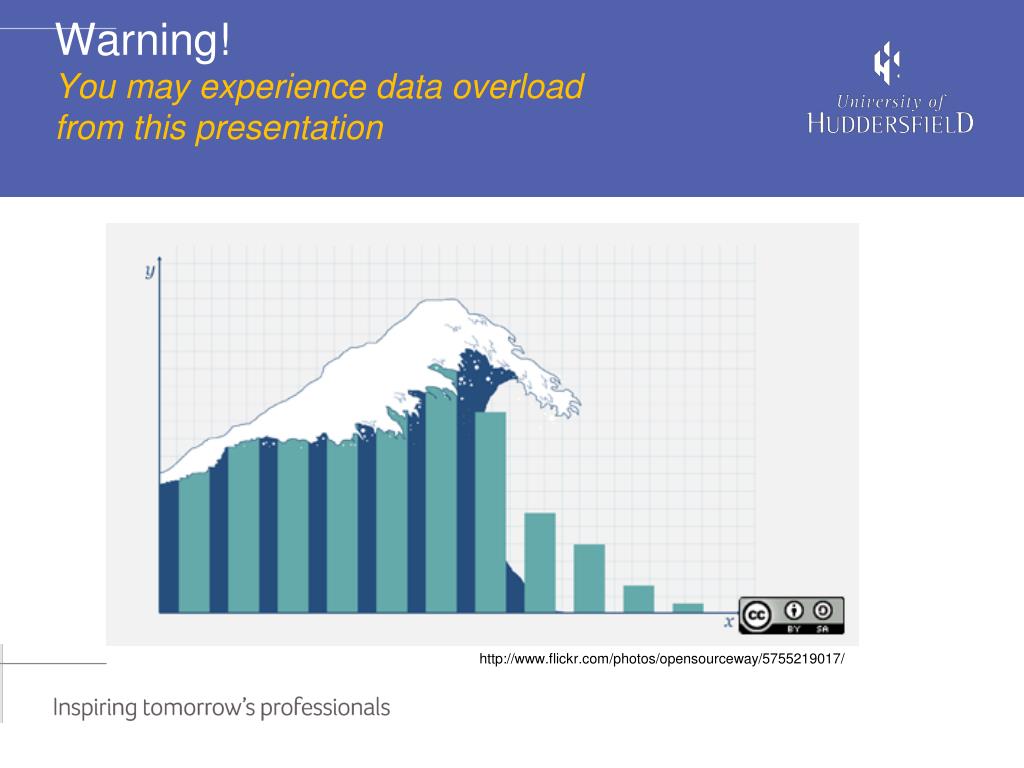 Warning!
You may experience data overload from this presentation

University of
HUDDERSFIELD

y

x

cc BY SA

http://www.flickr.com/photos/opensourceway/5755219017/

Inspiring tomorrow's professionals